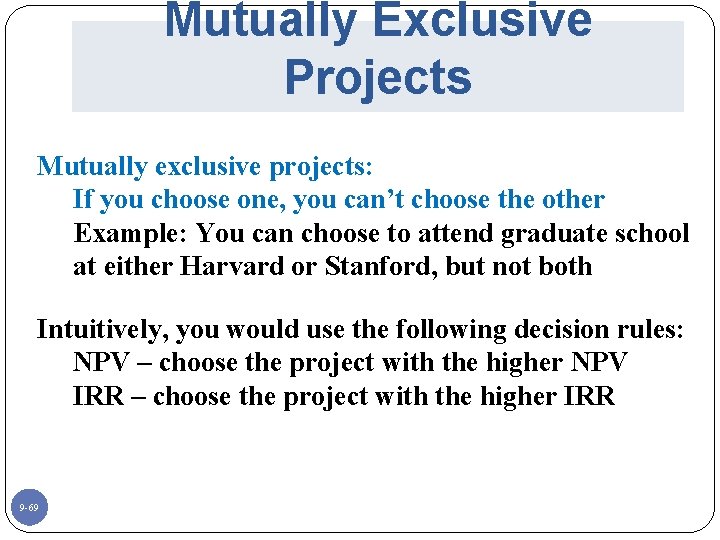 Mutually Exclusive Projects

Mutually exclusive projects:
If you choose one, you can’t choose the other
Example: You can choose to attend graduate school at either Harvard or Stanford, but not both

Intuitively, you would use the following decision rules:
NPV – choose the project with the higher NPV
IRR – choose the project with the higher IRR

9-69